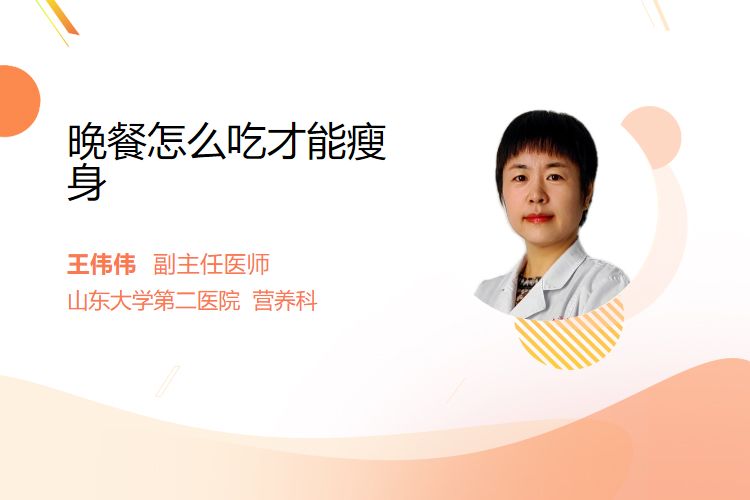 晚餐怎么吃才能瘦身

王伟伟 副主任医师
山东大学第二医院 营养科